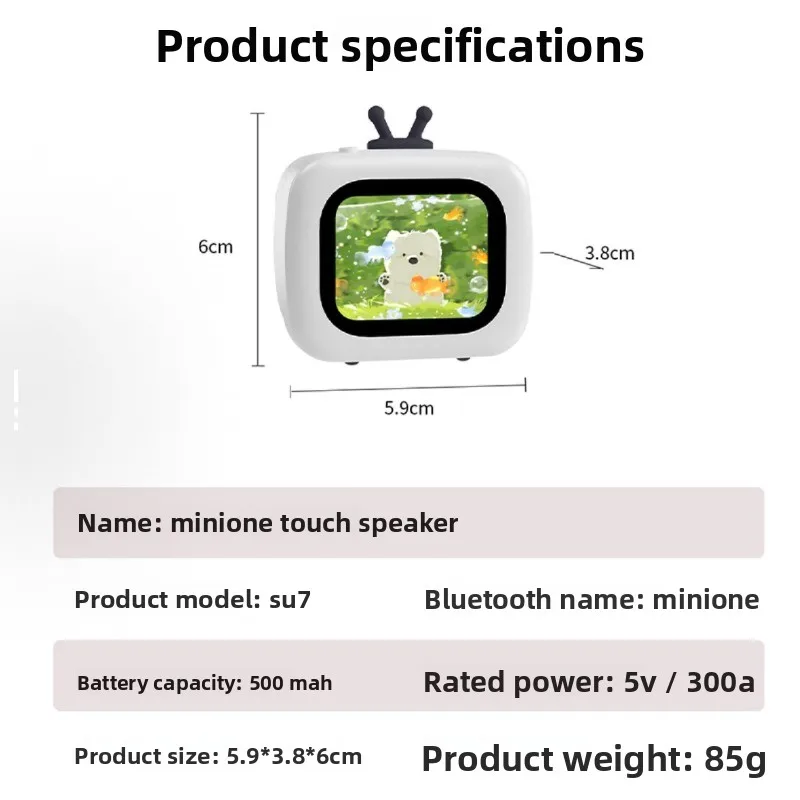 Product specifications

6cm

3.8cm

5.9cm

Name: minione touch speaker

Product model: su7

Bluetooth name: minione

Battery capacity: 500 mah

Rated power: 5v / 300a

Product size: 5.9*3.8*6cm

Product weight: 85g